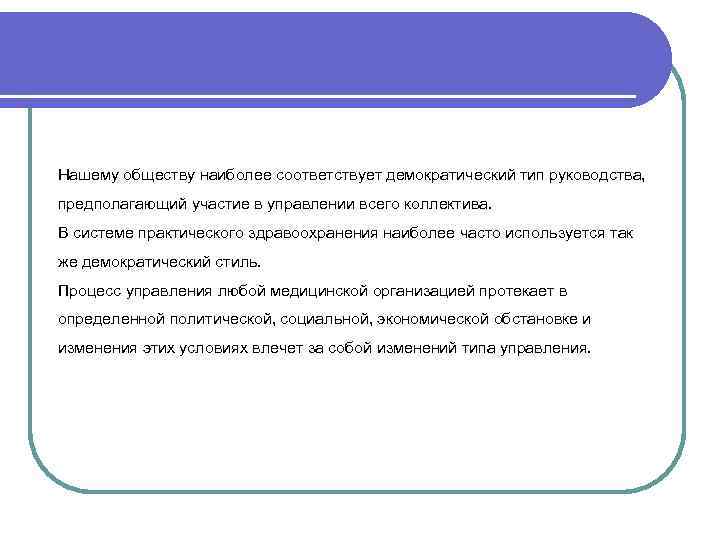 Нашему обществу наиболее соответствует демократический тип руководства, предполагающий участие в управлении всего коллектива.
В системе практического здравоохранения наиболее часто используется так же демократический стиль.
Процесс управления любой медицинской организацией протекает в определенной политической, социальной, экономической обстановке и изменения этих условиях влечет за собой изменений типа управления.